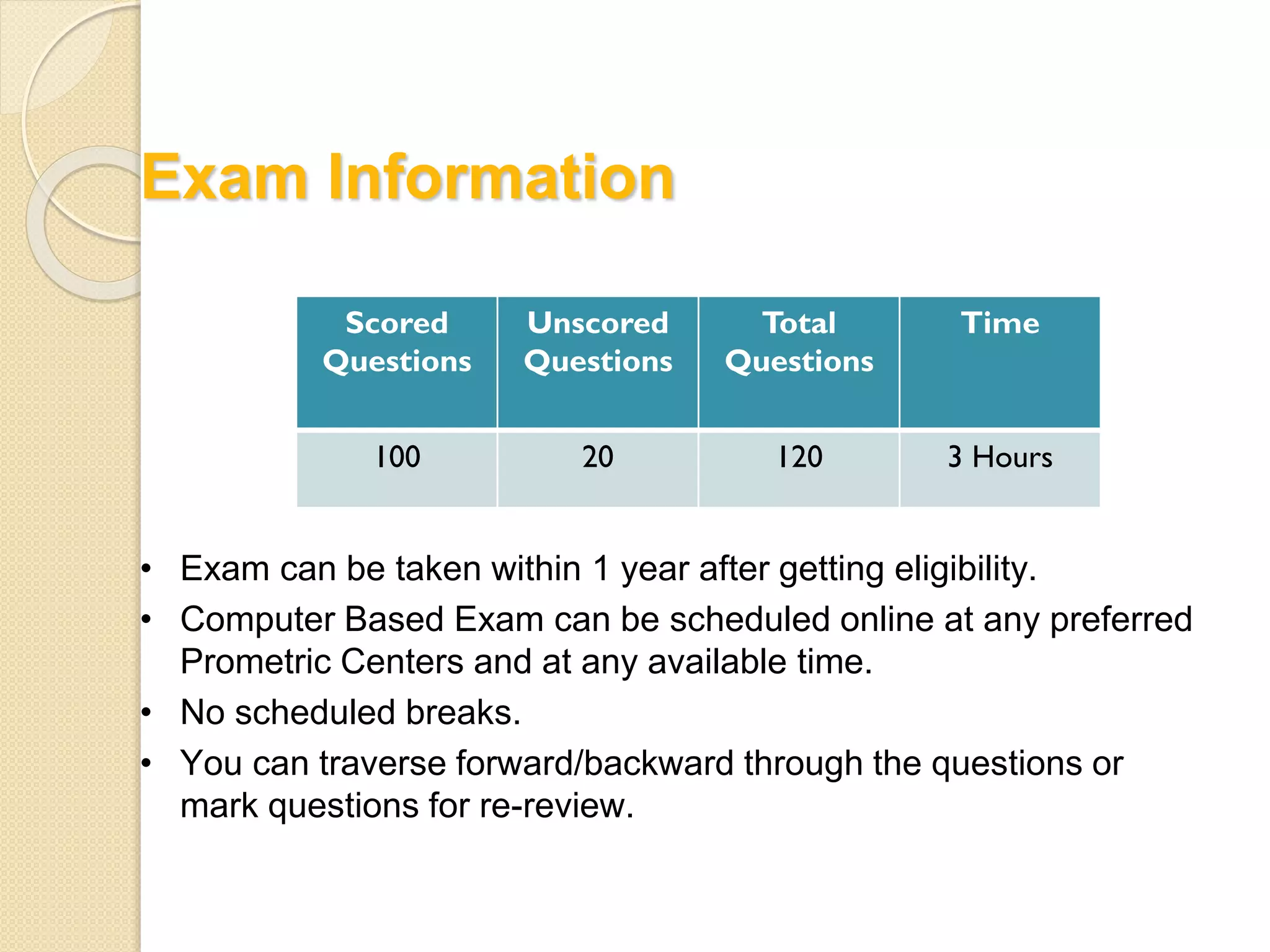 Exam Information

| Scored Questions | Unscored Questions | Total Questions | Time |
|---|---|---|---|
| 100 | 20 | 120 | 3 Hours |

• Exam can be taken within 1 year after getting eligibility.
• Computer Based Exam can be scheduled online at any preferred Prometric Centers and at any available time.
• No scheduled breaks.
• You can traverse forward/backward through the questions or mark questions for re-review.